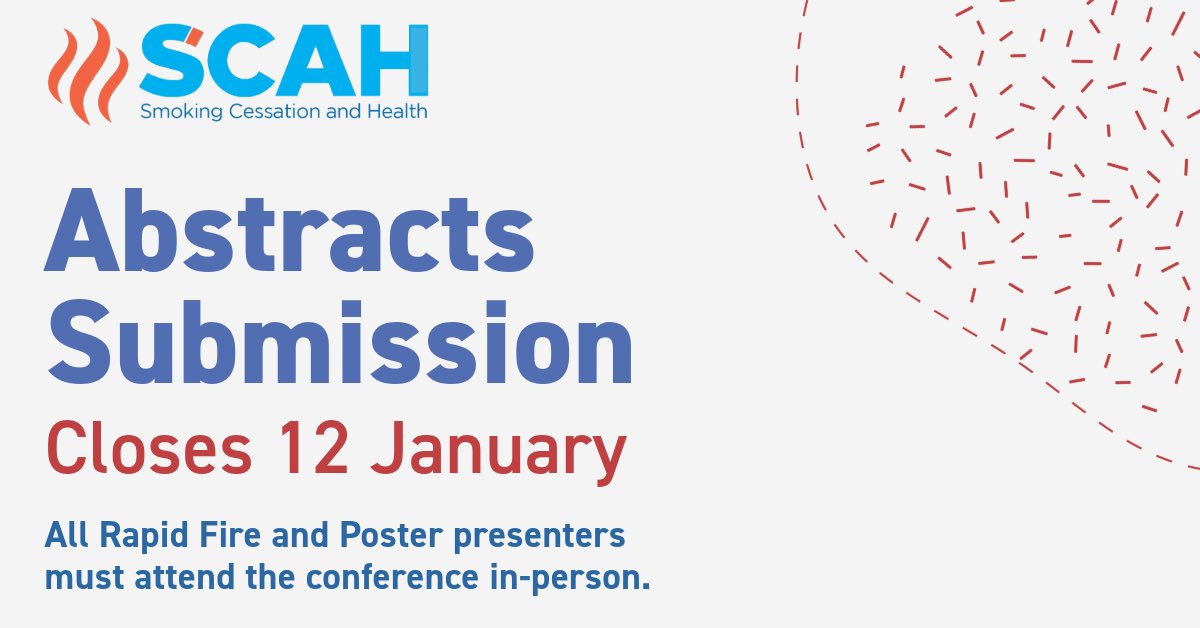 SCAH
Smoking Cessation and Health

Abstracts Submission
Closes 12 January

All Rapid Fire and Poster presenters must attend the conference in-person.